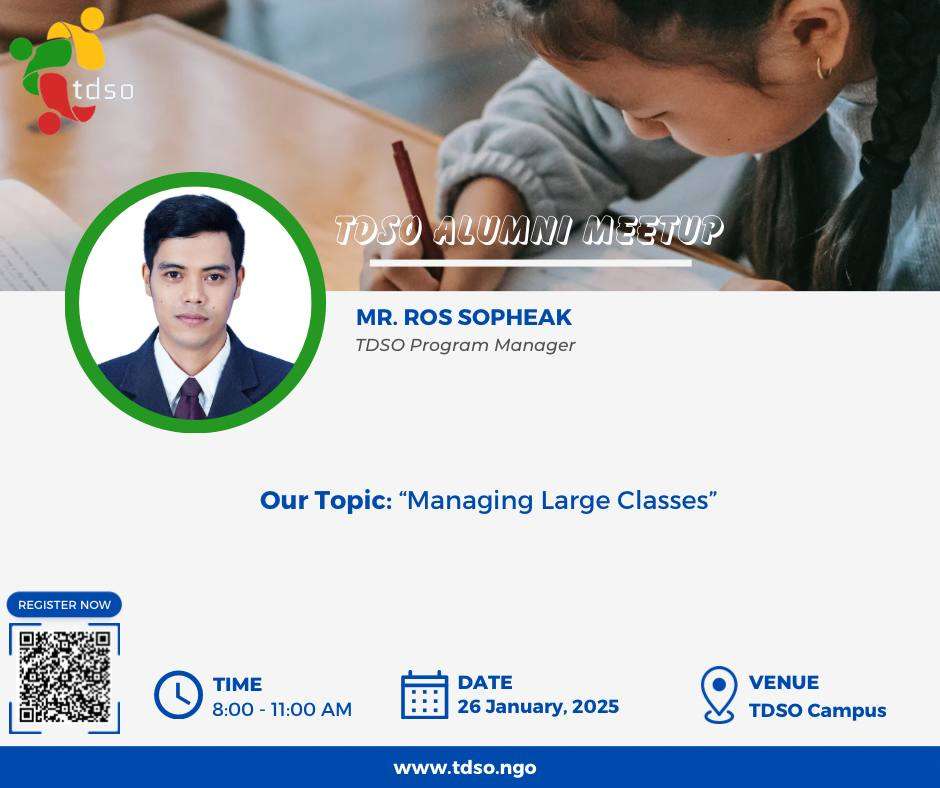 tdso

TDSO ALUMNI MEETUP

MR. ROS SOPHEAK
TDSO Program Manager

Our Topic: “Managing Large Classes”

REGISTER NOW

TIME
8:00 - 11:00 AM

DATE
26 January, 2025

VENUE
TDSO Campus

www.tdso.ngo